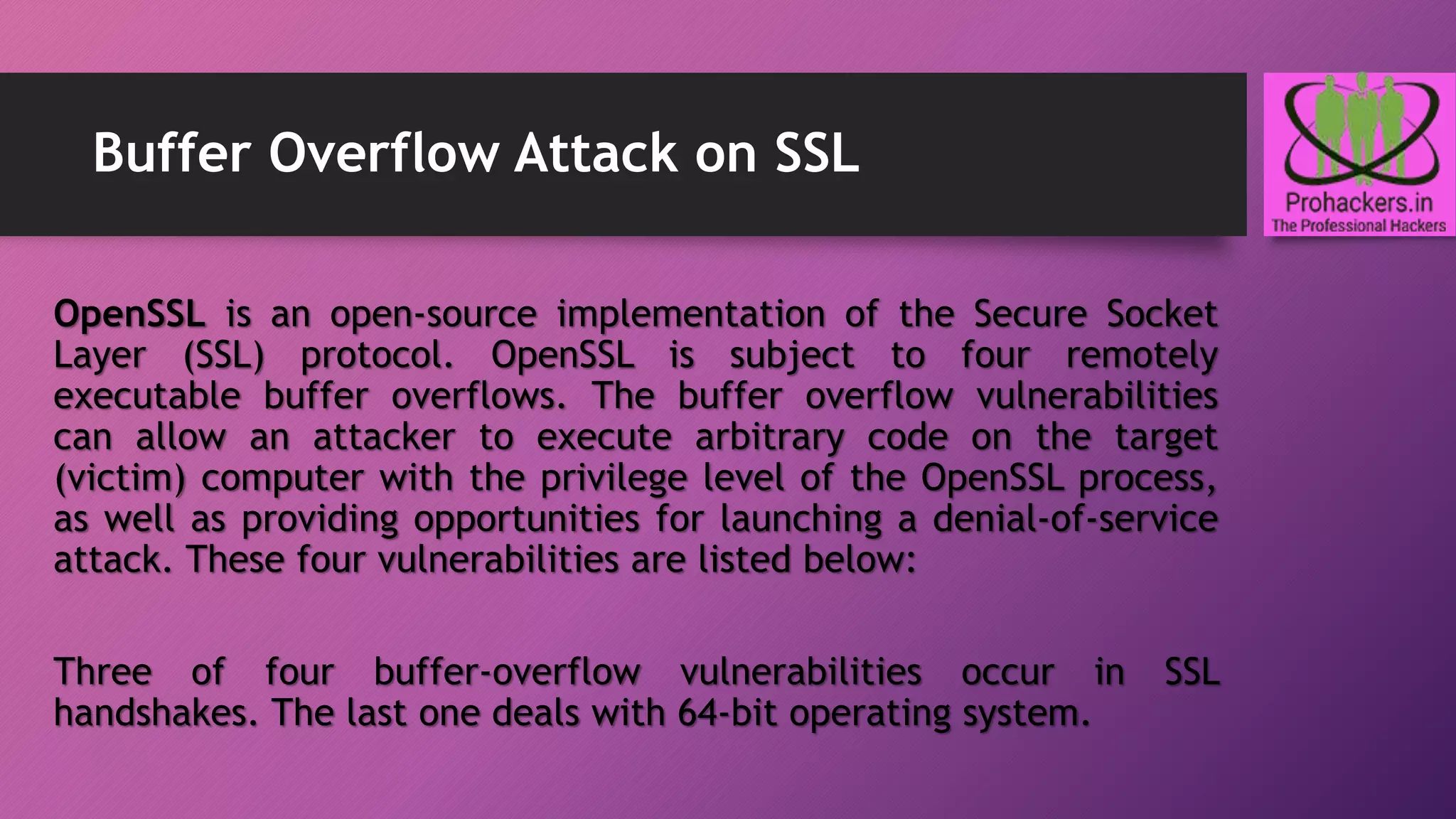 Buffer Overflow Attack on SSL

Prohackers.in
The Professional Hackers

OpenSSL is an open-source implementation of the Secure Socket Layer (SSL) protocol. OpenSSL is subject to four remotely executable buffer overflows. The buffer overflow vulnerabilities can allow an attacker to execute arbitrary code on the target (victim) computer with the privilege level of the OpenSSL process, as well as providing opportunities for launching a denial-of-service attack. These four vulnerabilities are listed below:

Three of four buffer-overflow vulnerabilities occur in SSL handshakes. The last one deals with 64-bit operating system.